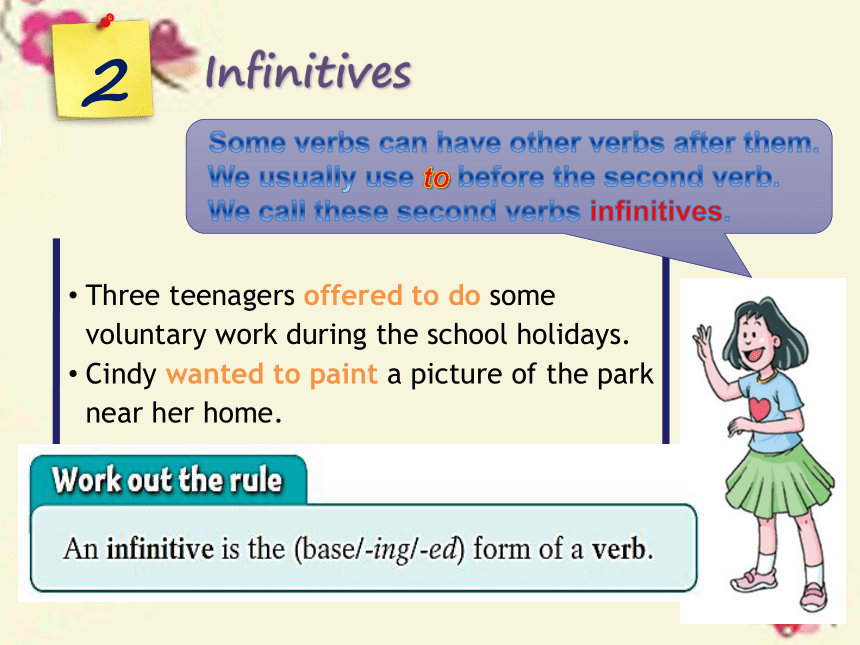 2 Infinitives

Some verbs can have other verbs after them. We usually use to before the second verb. We call these second verbs infinitives.

• Three teenagers offered to do some voluntary work during the school holidays.
• Cindy wanted to paint a picture of the park near her home.

Work out the rule

An infinitive is the (base/-ing/-ed) form of a verb.